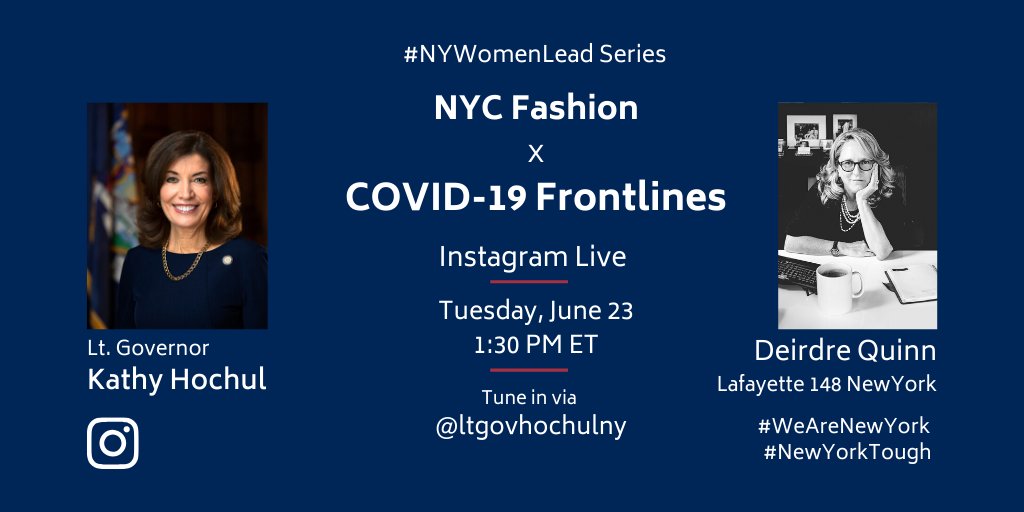 #NYWomenLead Series

NYC Fashion

x

COVID-19 Frontlines

Instagram Live

Tuesday, June 23
1:30 PM ET

Tune in via
@ltgovhochulny

Lt. Governor
Kathy Hochul

Deirdre Quinn
Lafayette 148 NewYork

#WeAreNewYork
#NewYorkTough